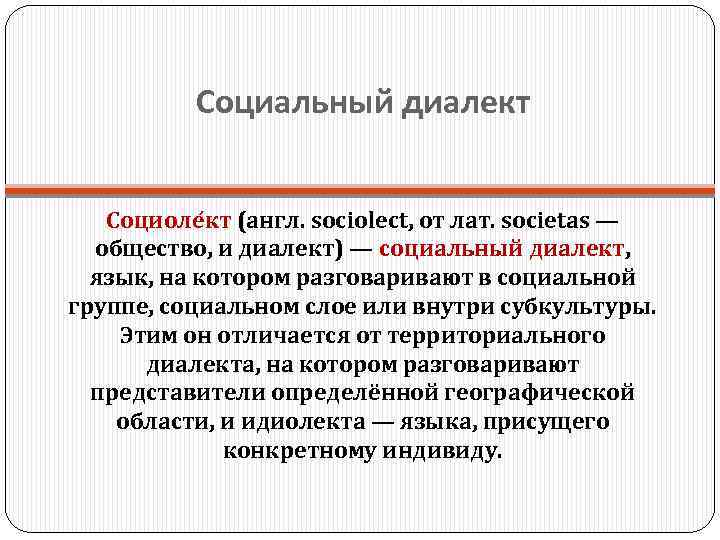 Социальный диалект

Социоле́кт (англ. sociolect, от лат. societas — общество, и диалект) — социальный диалект, язык, на котором разговаривают в социальной группе, социальном слое или внутри субкультуры. Этим он отличается от территориального диалекта, на котором разговаривают представители определённой географической области, и идиолекта — языка, присущего конкретному индивиду.